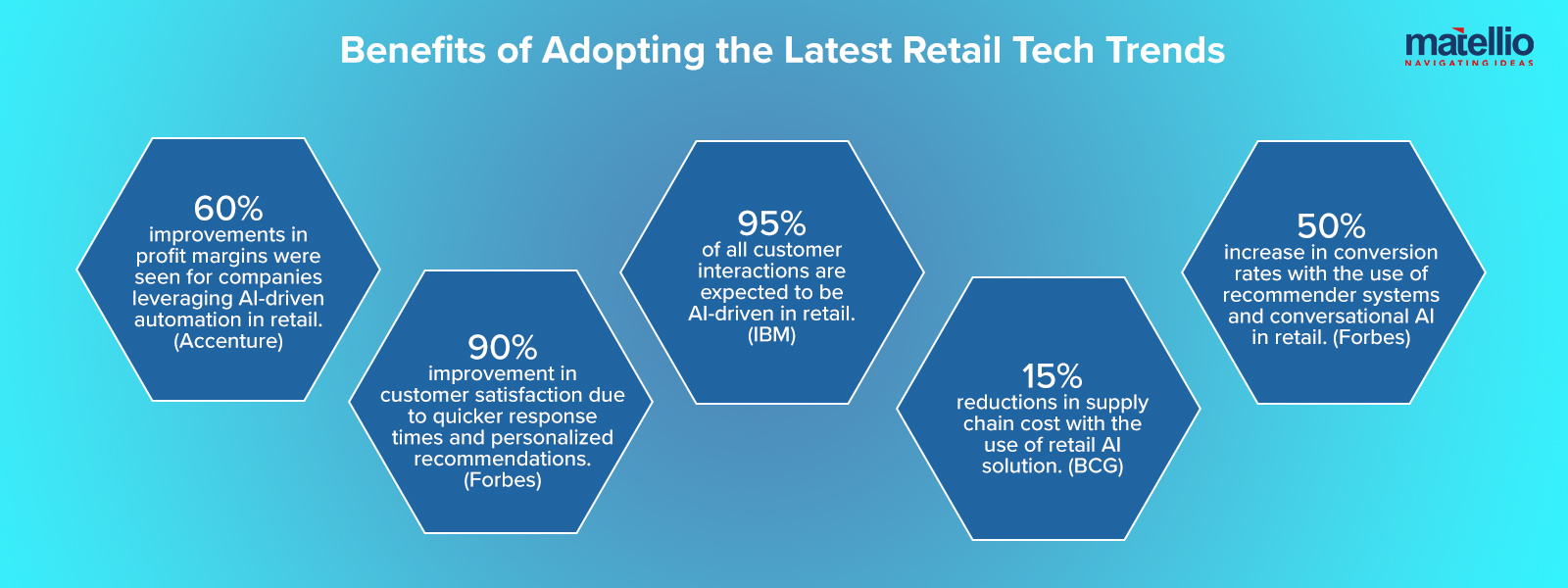 Benefits of Adopting the Latest Retail Tech Trends

matellio
NAVIGATING IDEAS

60%
improvements in profit margins were seen for companies leveraging AI-driven automation in retail. (Accenture)

90%
improvement in customer satisfaction due to quicker response times and personalized recommendations. (Forbes)

95%
of all customer interactions are expected to be AI-driven in retail. (IBM)

15%
reductions in supply chain cost with the use of retail AI solution. (BCG)

50%
increase in conversion rates with the use of recommender systems and conversational AI in retail. (Forbes)